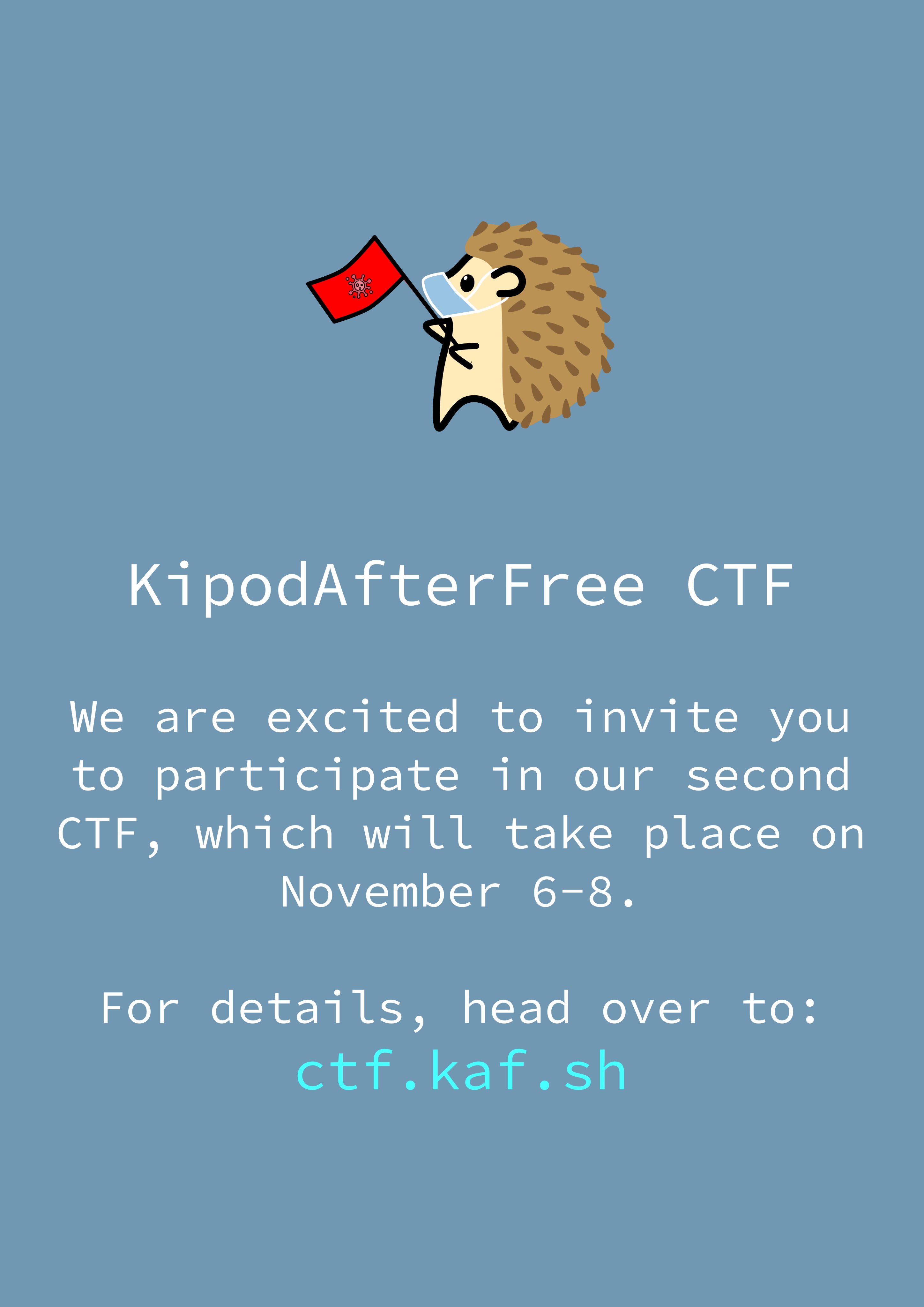 KipodAfterFree CTF

We are excited to invite you to participate in our second CTF, which will take place on November 6-8.

For details, head over to:
ctf.kaf.sh